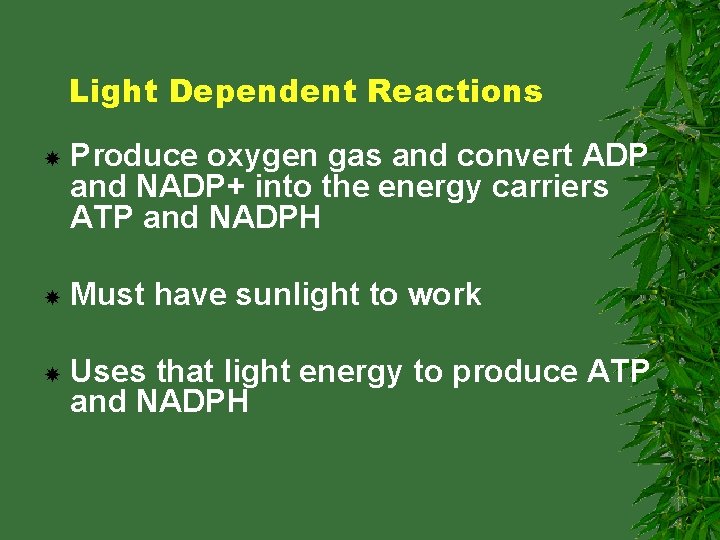 Light Dependent Reactions

Produce oxygen gas and convert ADP and NADP+ into the energy carriers ATP and NADPH

Must have sunlight to work

Uses that light energy to produce ATP and NADPH